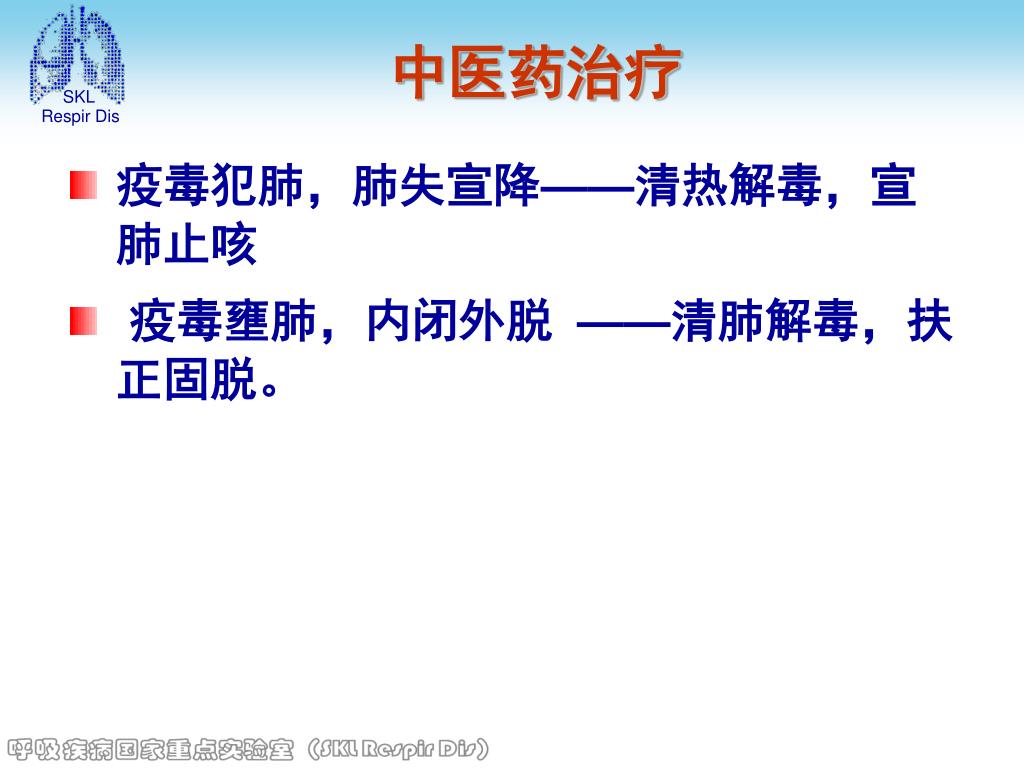 SKL
Respir Dis

中医药治疗

疫毒犯肺，肺失宣降——清热解毒，宣肺止咳

疫毒壅肺，内闭外脱 ——清肺解毒，扶正固脱。

呼吸疾病国家重点实验室（SKL Respir Dis）